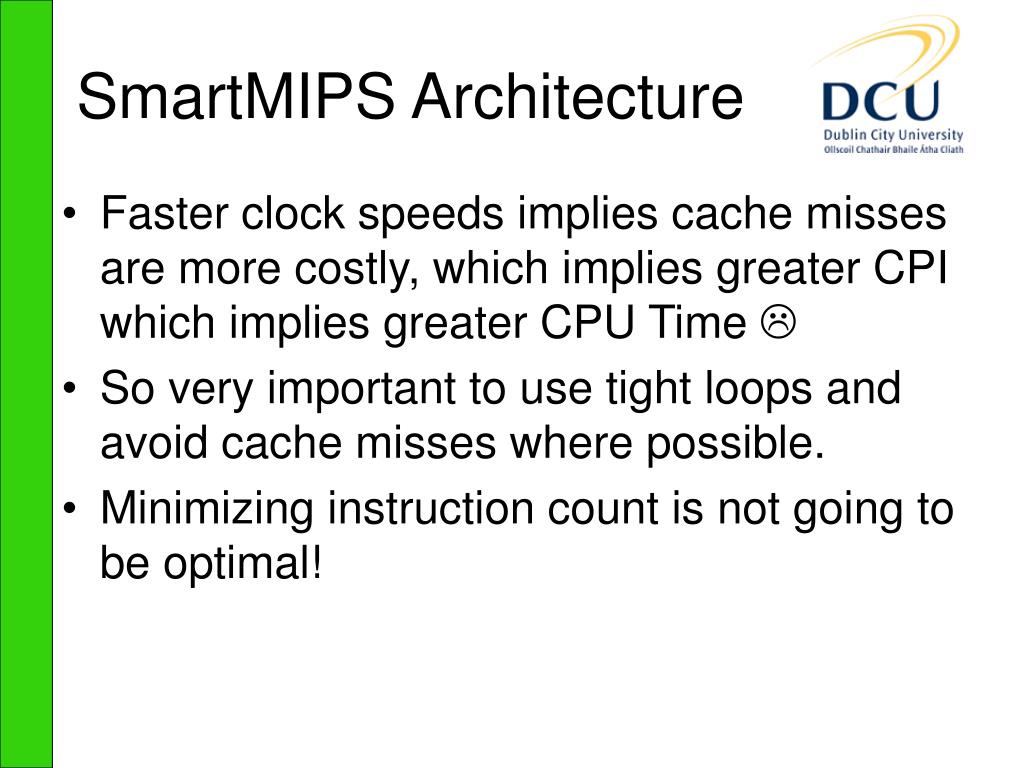 SmartMIPS Architecture

DCU
Dublin City University
Ollscoil Chathair Bhaile Átha Cliath

• Faster clock speeds implies cache misses are more costly, which implies greater CPI which implies greater CPU Time ☹
• So very important to use tight loops and avoid cache misses where possible.
• Minimizing instruction count is not going to be optimal!